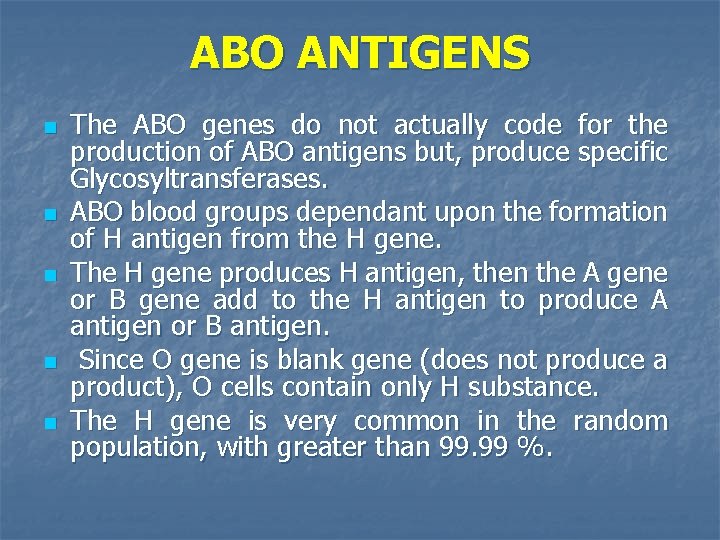 ABO ANTIGENS

- The ABO genes do not actually code for the production of ABO antigens but, produce specific Glycosyltransferases.
- ABO blood groups dependant upon the formation of H antigen from the H gene.
- The H gene produces H antigen, then the A gene or B gene add to the H antigen to produce A antigen or B antigen.
- Since O gene is blank gene (does not produce a product), O cells contain only H substance.
- The H gene is very common in the random population, with greater than 99.99 %.